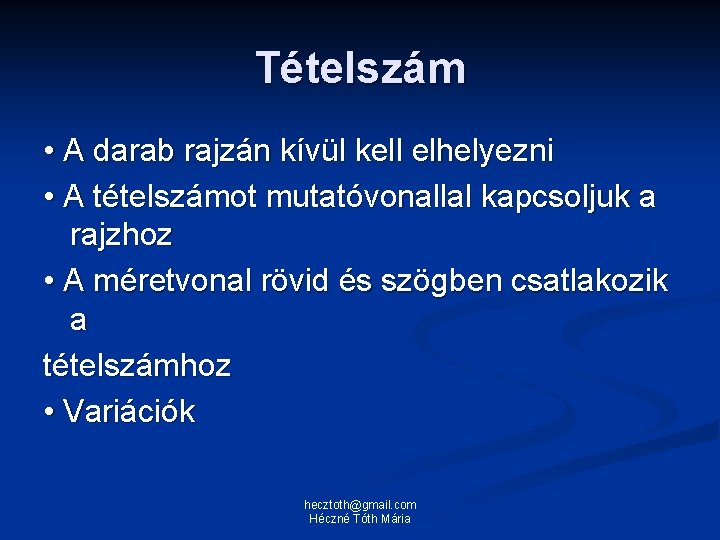 Tételszám

• A darab rajzán kívül kell elhelyezni

• A tételszámot mutatóvonallal kapcsoljuk a rajzhoz

• A méretvonal rövid és szögben csatlakozik a

tételszámhoz

• Variációk

hecztoth@gmail.com
Héczné Tóth Mária